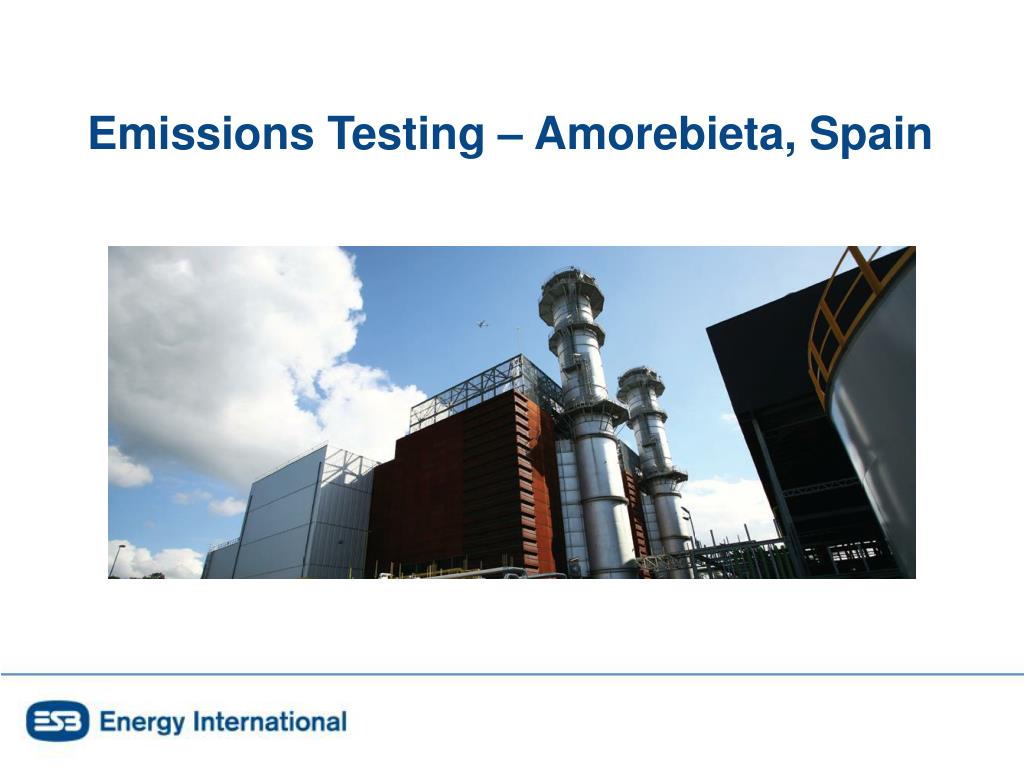 Emissions Testing – Amorebieta, Spain

ESB Energy International